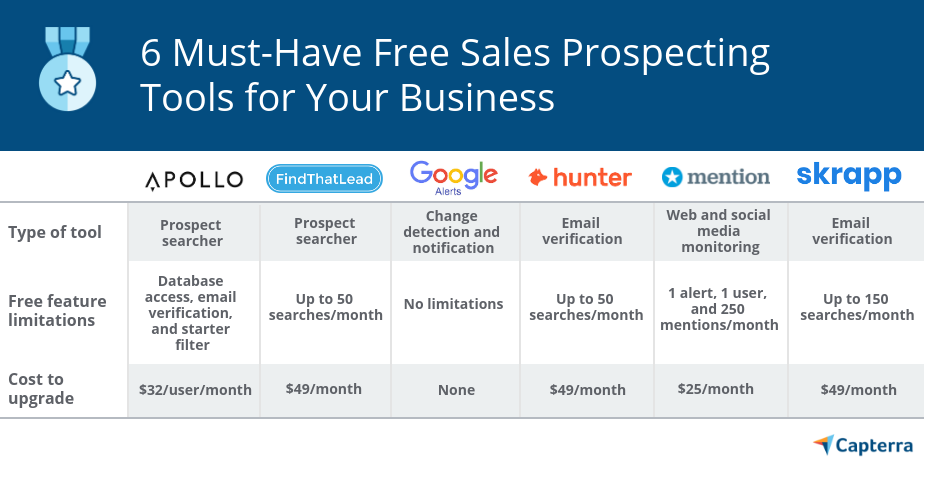 6 Must-Have Free Sales Prospecting Tools for Your Business

| | APOLLO | FindThatLead | Google Alerts | hunter | mention | skrapp |
|---|---|---|---|---|---|---|
| Type of tool | Prospect searcher | Prospect searcher | Change detection and notification | Email verification | Web and social media monitoring | Email verification |
| Free feature limitations | Database access, email verification, and starter filter | Up to 50 searches/month | No limitations | Up to 50 searches/month | 1 alert, 1 user, and 250 mentions/month | Up to 150 searches/month |
| Cost to upgrade | $32/user/month | $49/month | None | $49/month | $25/month | $49/month |

Capterra